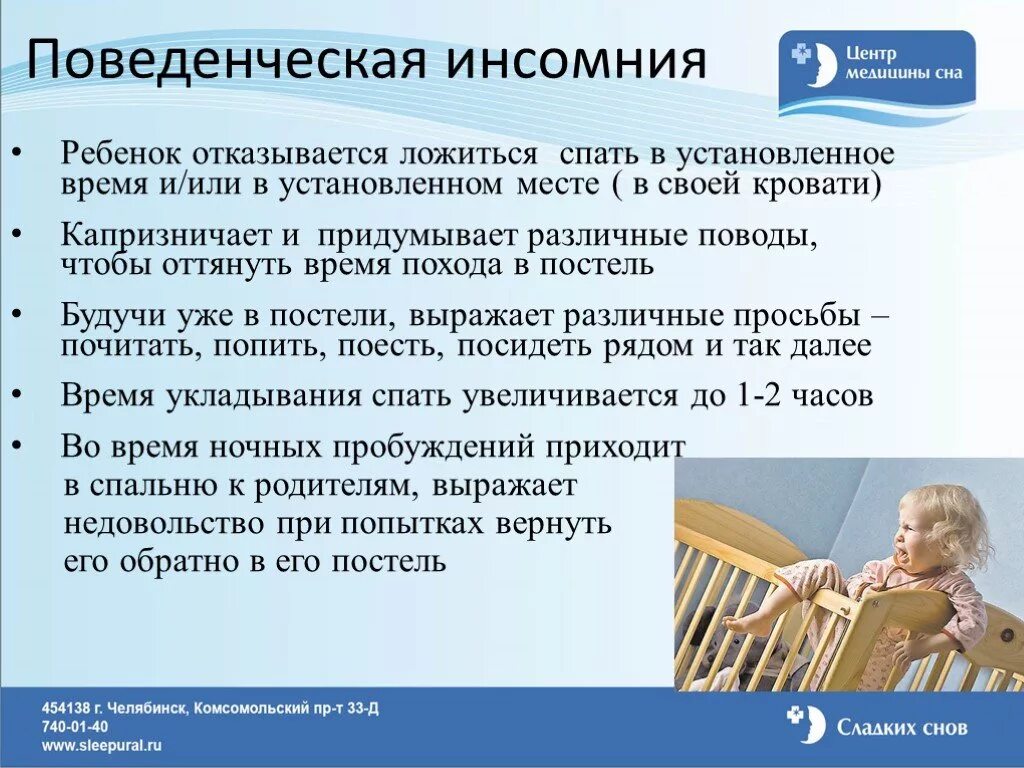 Поведенческая инсомния

Центр медицины сна

• Ребенок отказывается ложиться спать в установленное время и/или в установленном месте ( в своей кровати)

• Капризничает и придумывает различные поводы, чтобы оттянуть время похода в постель

• Будучи уже в постели, выражает различные просьбы – почитать, попить, поесть, посидеть рядом и так далее

• Время укладывания спать увеличивается до 1-2 часов

• Во время ночных пробуждений приходит в спальню к родителям, выражает недовольство при попытках вернуть его обратно в его постель

454138 г. Челябинск, Комсомольский пр-т 33-Д
740-01-40
www.sleepural.ru

Сладких снов